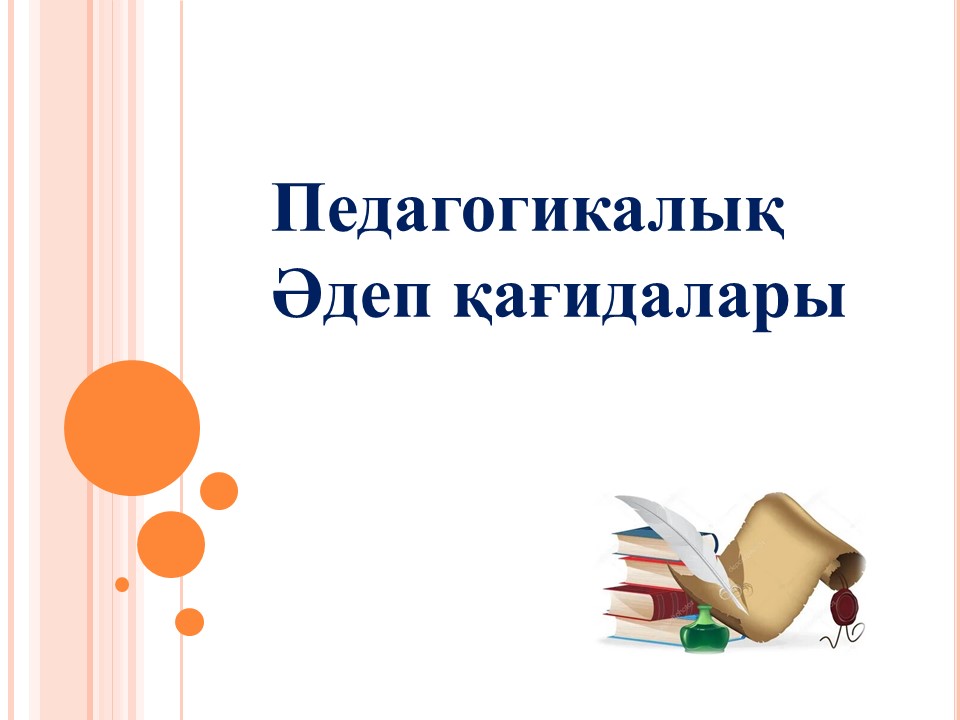 Педагогикалық
Әдеп қағидалары